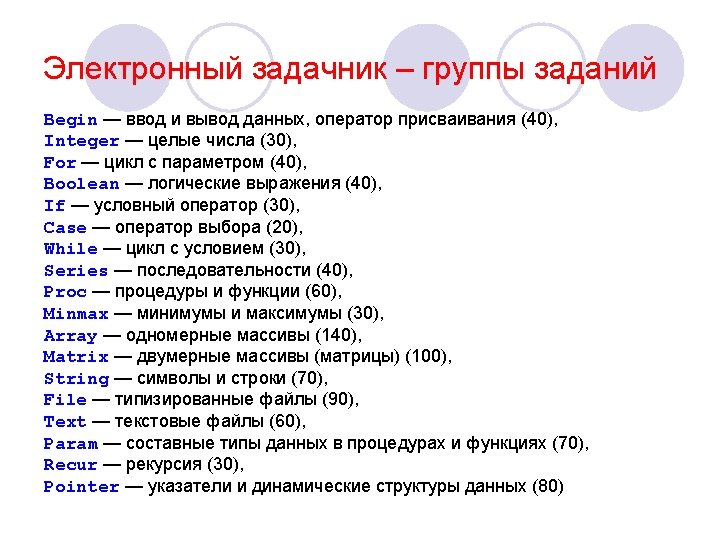 Электронный задачник – группы заданий

Begin — ввод и вывод данных, оператор присваивания (40),
Integer — целые числа (30),
For — цикл с параметром (40),
Boolean — логические выражения (40),
If — условный оператор (30),
Case — оператор выбора (20),
While — цикл с условием (30),
Series — последовательности (40),
Proc — процедуры и функции (60),
Minmax — минимумы и максимумы (30),
Array — одномерные массивы (140),
Matrix — двумерные массивы (матрицы) (100),
String — символы и строки (70),
File — типизированные файлы (90),
Text — текстовые файлы (60),
Param — составные типы данных в процедурах и функциях (70),
Recur — рекурсия (30),
Pointer — указатели и динамические структуры данных (80)